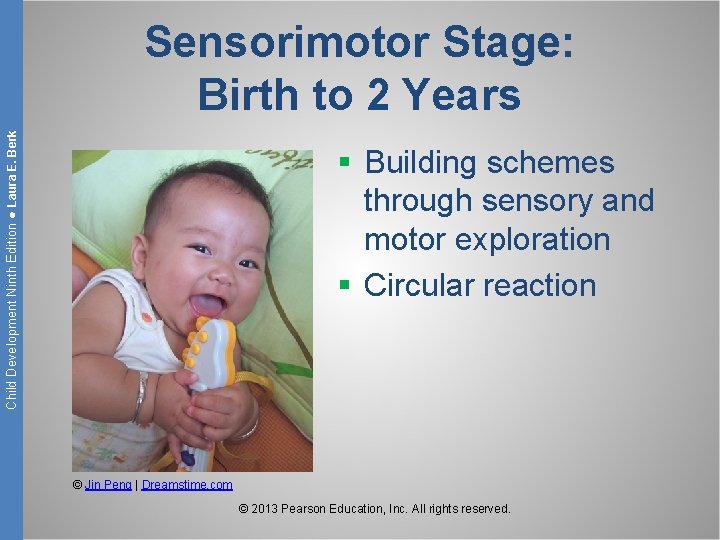 Child Development Ninth Edition ● Laura E. Berk

Sensorimotor Stage: Birth to 2 Years

▪ Building schemes through sensory and motor exploration
▪ Circular reaction

© Jin Peng | Dreamstime.com

© 2013 Pearson Education, Inc. All rights reserved.